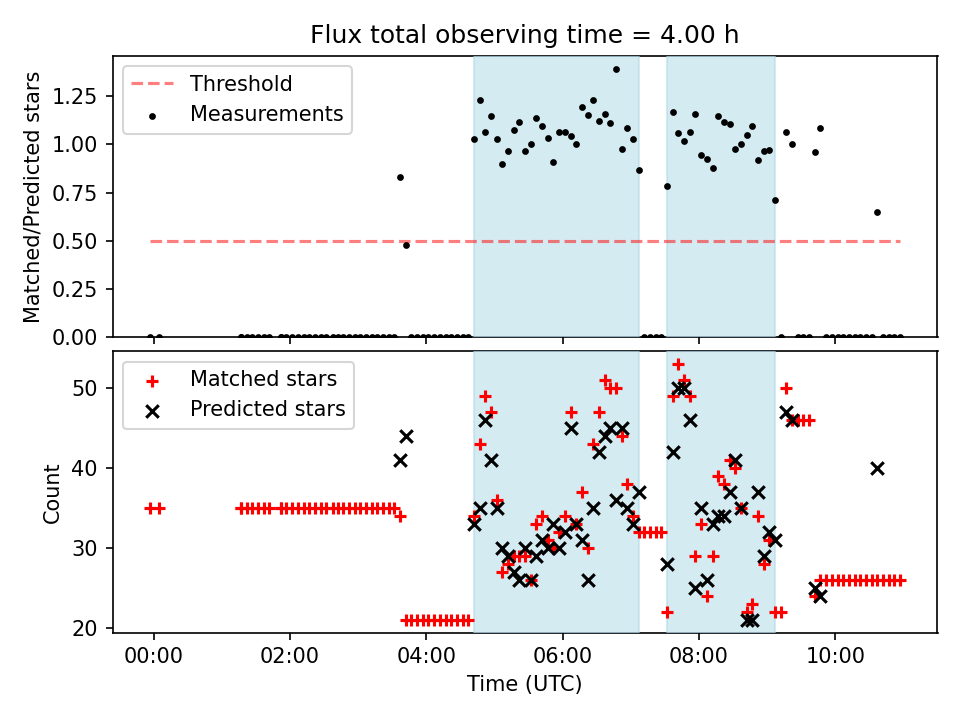 Flux total observing time = 4.00 h

Threshold
Measurements

Matched/Predicted stars

1.25
1.00
0.75
0.50
0.25
0.00

Matched stars
Predicted stars

Count

50
40
30
20

00:00
02:00
04:00
06:00
08:00
10:00

Time (UTC)